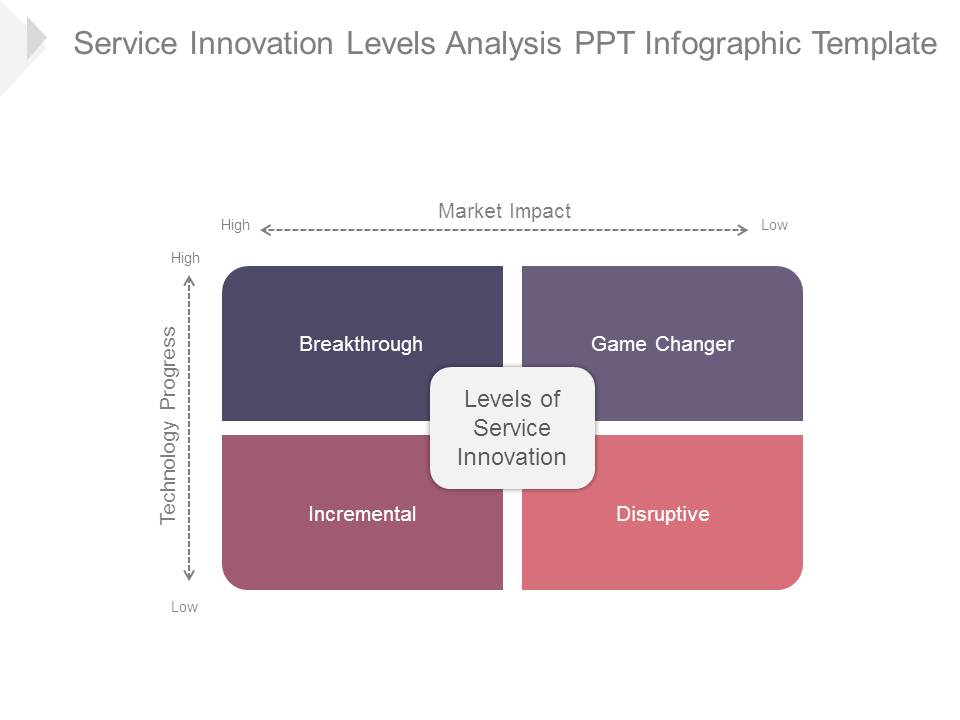 Service Innovation Levels Analysis PPT Infographic Template

Market Impact

High

Low

High

Technology Progress

Low

Breakthrough

Game Changer

Levels of Service Innovation

Incremental

Disruptive